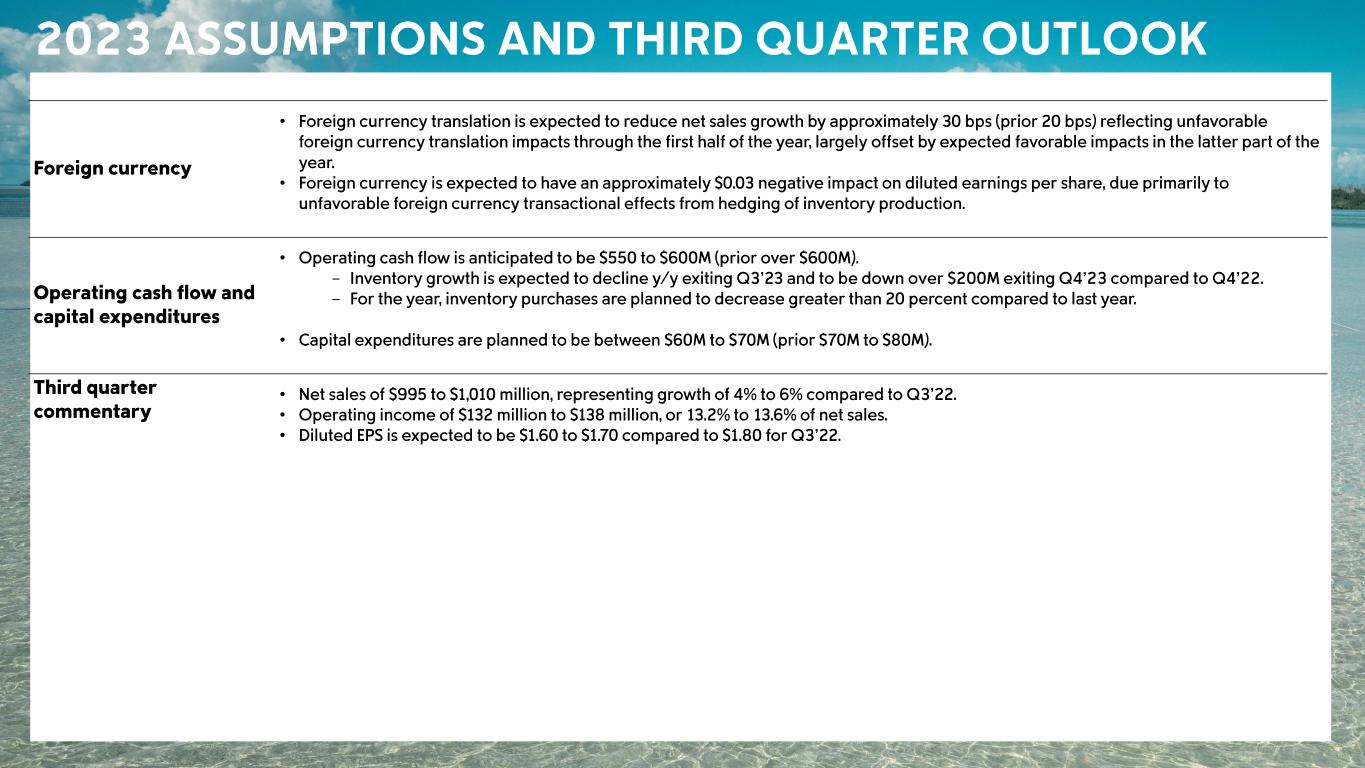 2023 ASSUMPTIONS AND THIRD QUARTER OUTLOOK

| | |
|---|---|
| Foreign currency | • Foreign currency translation is expected to reduce net sales growth by approximately 30 bps (prior 20 bps) reflecting unfavorable foreign currency translation impacts through the first half of the year, largely offset by expected favorable impacts in the latter part of the year. • Foreign currency is expected to have an approximately \$0.03 negative impact on diluted earnings per share, due primarily to unfavorable foreign currency transactional effects from hedging of inventory production. |
| Operating cash flow and capital expenditures | • Operating cash flow is anticipated to be \$550 to \$600M (prior over \$600M). – Inventory growth is expected to decline y/y exiting Q3'23 and to be down over \$200M exiting Q4'23 compared to Q4'22. – For the year, inventory purchases are planned to decrease greater than 20 percent compared to last year. • Capital expenditures are planned to be between \$60M to \$70M (prior \$70M to \$80M). |
| Third quarter commentary | • Net sales of \$995 to \$1,010 million, representing growth of 4% to 6% compared to Q3'22. • Operating income of \$132 million to \$138 million, or 13.2% to 13.6% of net sales. • Diluted EPS is expected to be \$1.60 to \$1.70 compared to \$1.80 for Q3'22. |